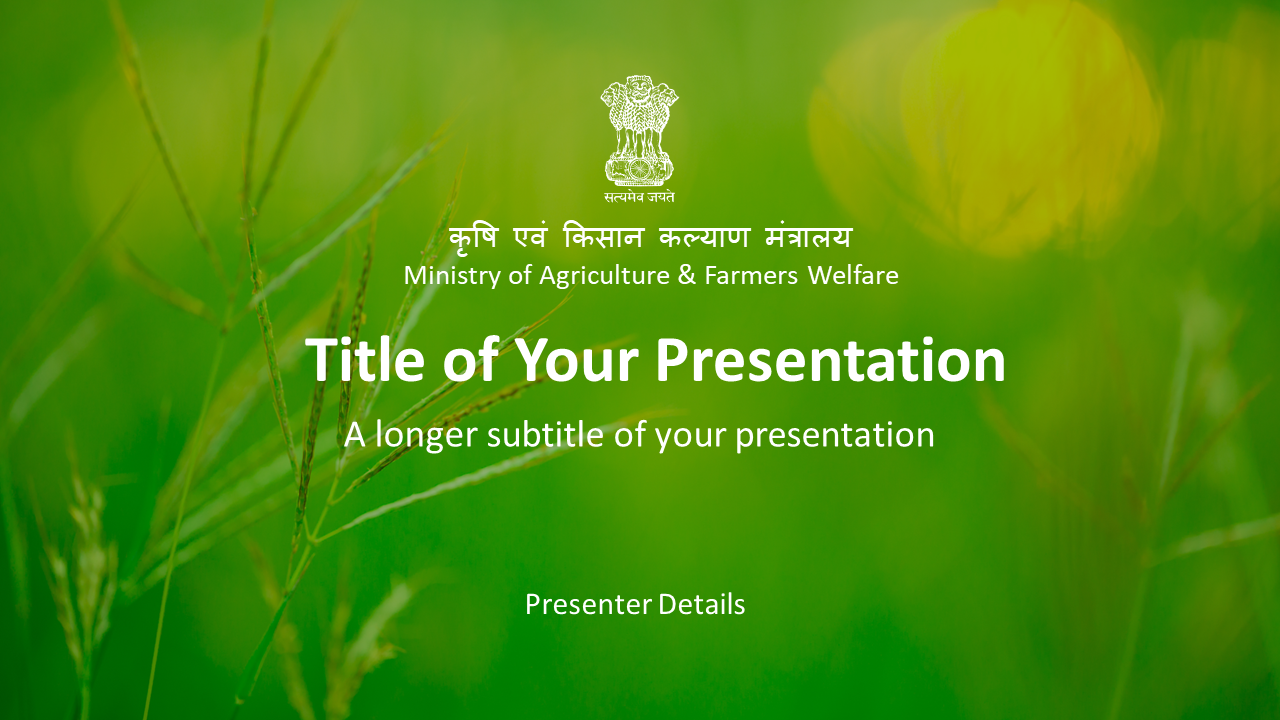 सत्यमेव जयते

कृषि एवं किसान कल्याण मंत्रालय
Ministry of Agriculture & Farmers Welfare

Title of Your Presentation

A longer subtitle of your presentation

Presenter Details